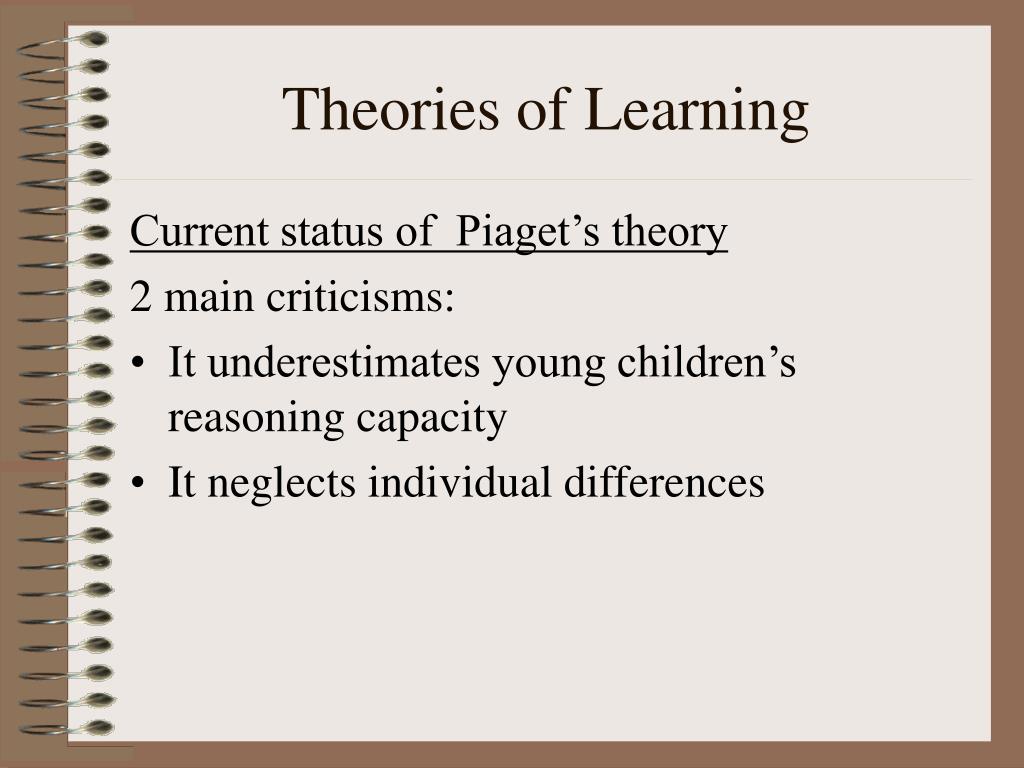 Theories of Learning

Current status of  Piaget’s theory

2 main criticisms:

• It underestimates young children’s reasoning capacity
• It neglects individual differences